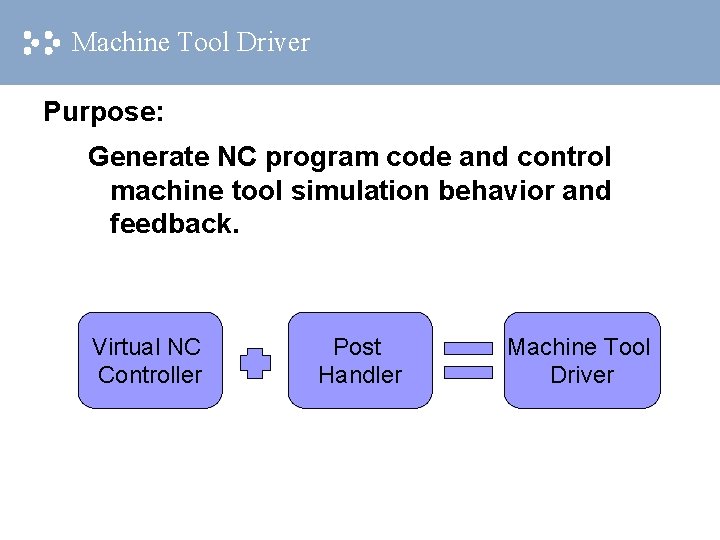 Machine Tool Driver

Purpose:

Generate NC program code and control machine tool simulation behavior and feedback.

Virtual NC Controller

Post Handler

Machine Tool Driver